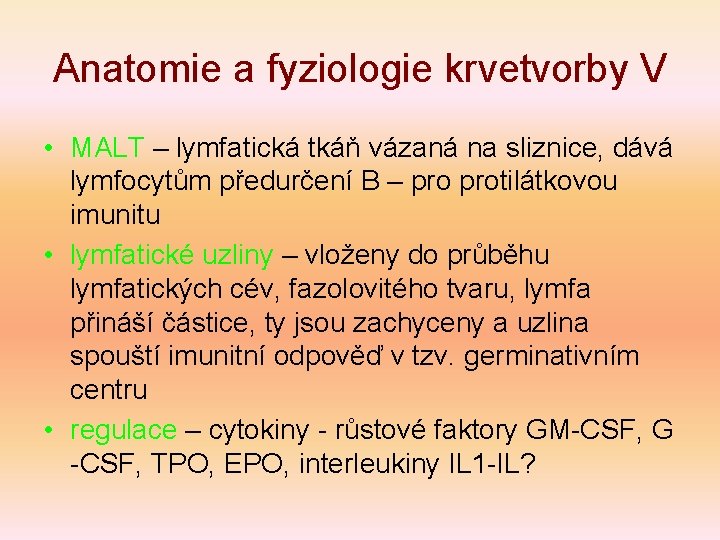 Anatomie a fyziologie krvetvorby V

• MALT – lymfatická tkáň vázaná na sliznice, dává lymfocytům předurčení B – pro protilátkovou imunitu

• lymfatické uzliny – vloženy do průběhu lymfatických cév, fazolovitého tvaru, lymfa přináší částice, ty jsou zachyceny a uzlina spouští imunitní odpověď v tzv. germinativním centru

• regulace – cytokiny - růstové faktory GM-CSF, G -CSF, TPO, EPO, interleukiny IL1-IL?